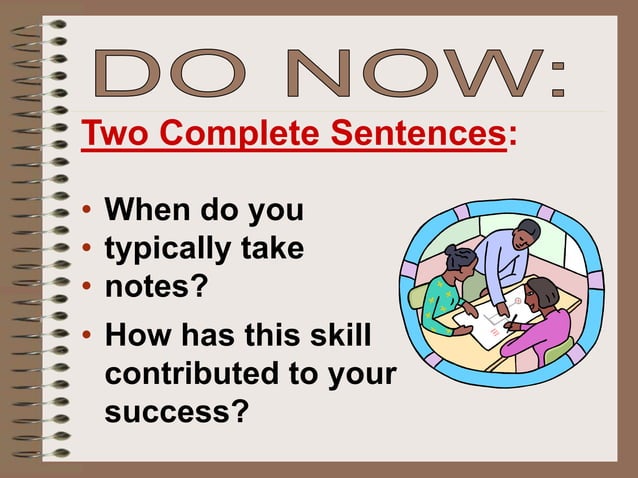 DO NOW:

Two Complete Sentences:

• When do you
• typically take
• notes?
• How has this skill contributed to your success?